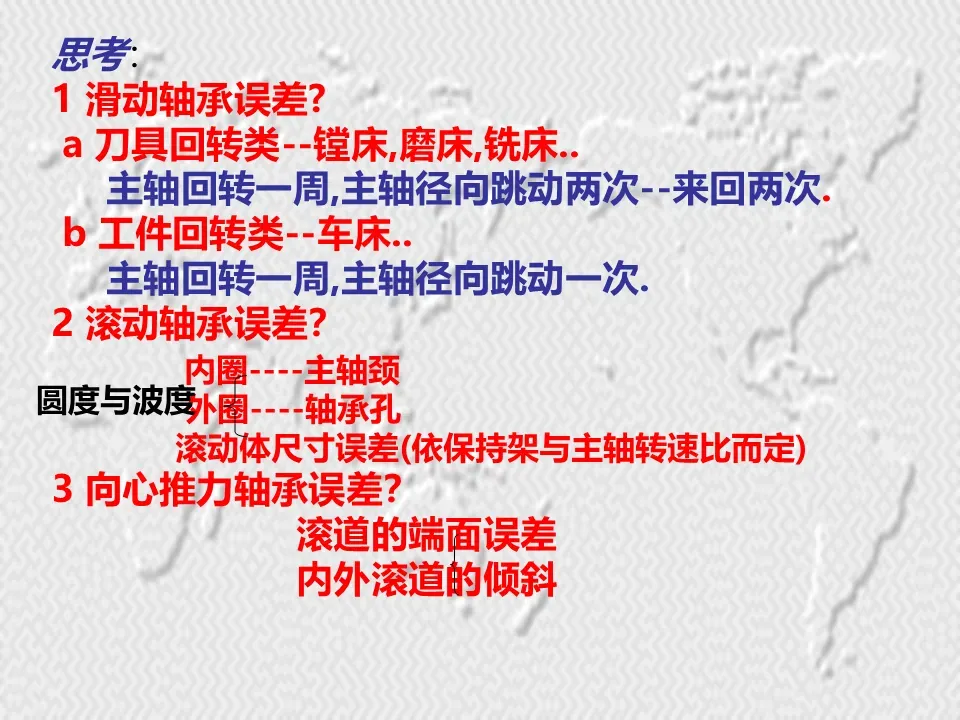 思考:
1 滑动轴承误差?
a 刀具回转类--镗床,磨床,铣床..
主轴回转一周,主轴径向跳动两次--来回两次.
b 工件回转类--车床..
主轴回转一周,主轴径向跳动一次.
2 滚动轴承误差?
圆度与波度
内圈----主轴颈
外圈----轴承孔
滚动体尺寸误差(依保持架与主轴转速比而定)
3 向心推力轴承误差?
滚道的端面误差
内外滚道的倾斜